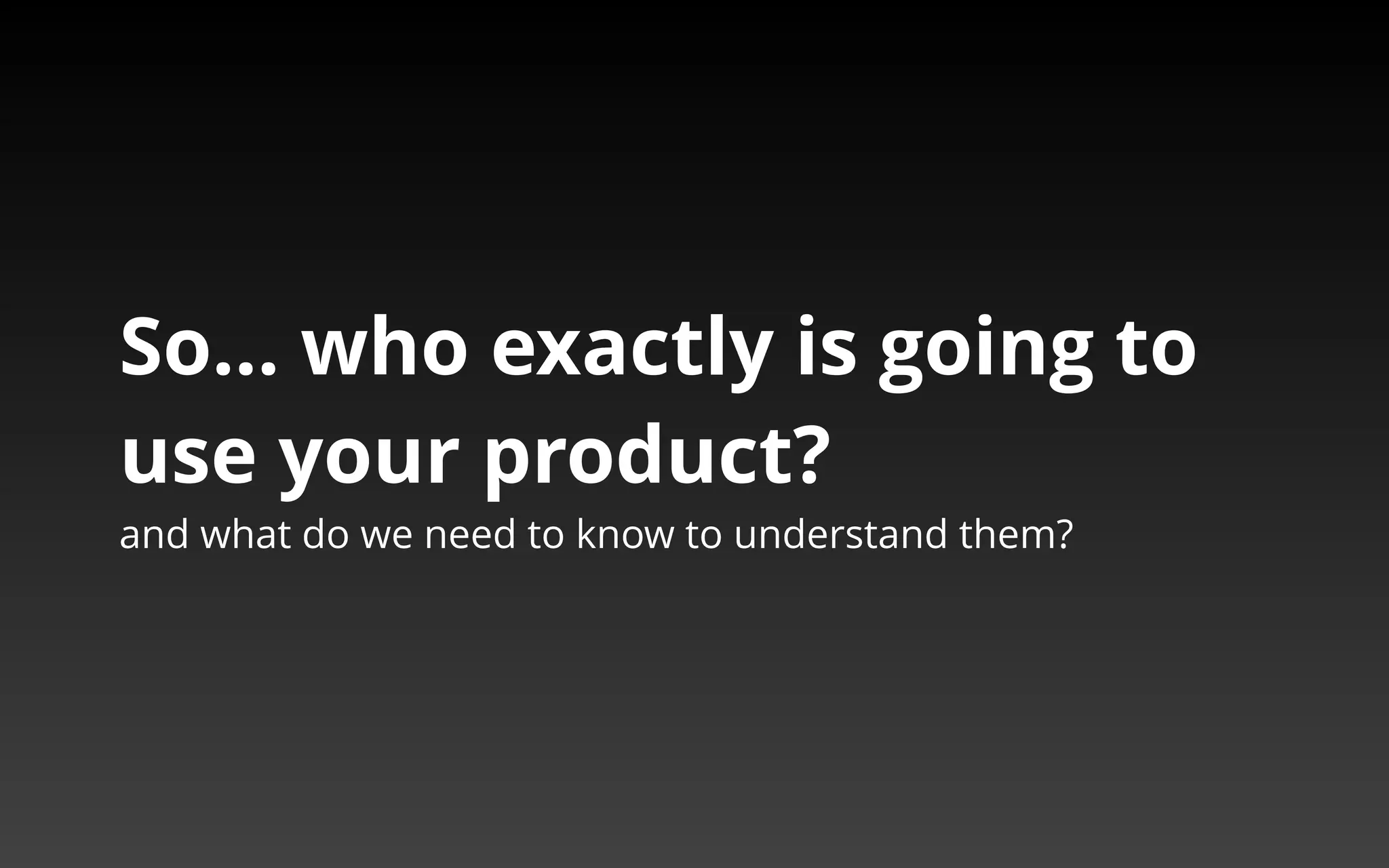 So… who exactly is going to use your product?

and what do we need to know to understand them?